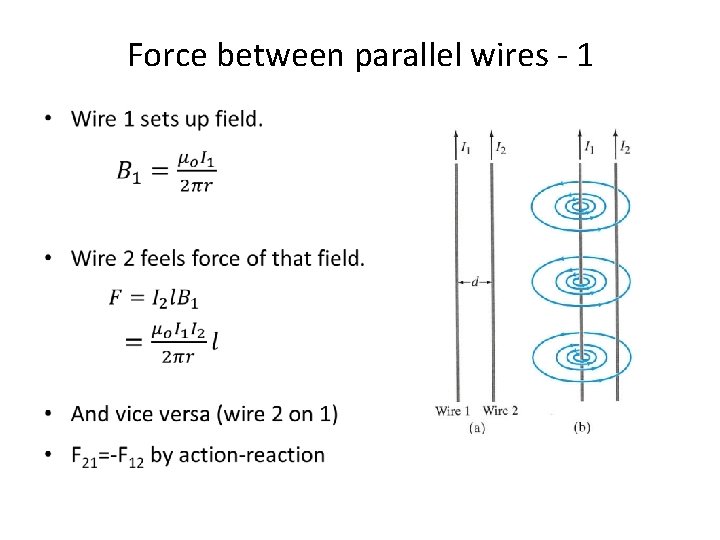 Force between parallel wires - 1

• Wire 1 sets up field.

$B_1 = \frac{\mu_o I_1}{2\pi r}$

• Wire 2 feels force of that field.

$F = I_2 l B_1$
$= \frac{\mu_o I_1 I_2}{2\pi r} l$

• And vice versa (wire 2 on 1)

• $F_{21}$=-$F_{12}$ by action-reaction

$I_1$ $I_2$ $I_1$ $I_2$

$d$

Wire 1 Wire 2
(a) (b)